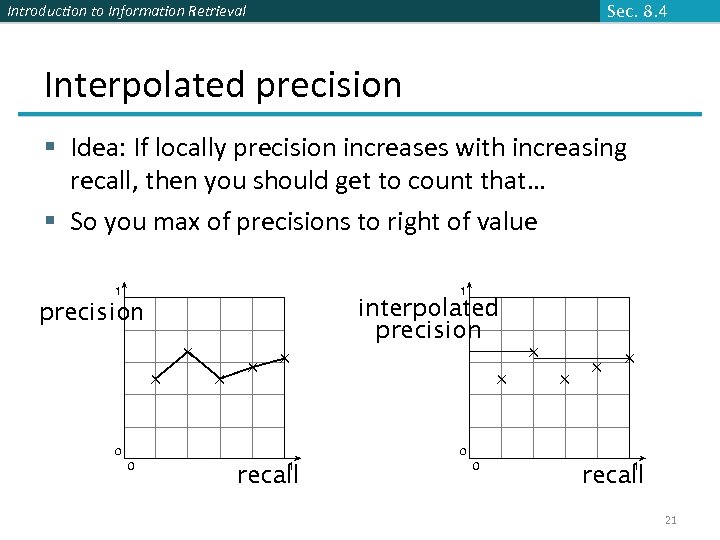 Introduction to Information Retrieval

Sec. 8.4

Interpolated precision

▪ Idea: If locally precision increases with increasing recall, then you should get to count that…

▪ So you max of precisions to right of value

1
precision
0
0
1
recall

1
interpolated precision
0
0
1
recall

21